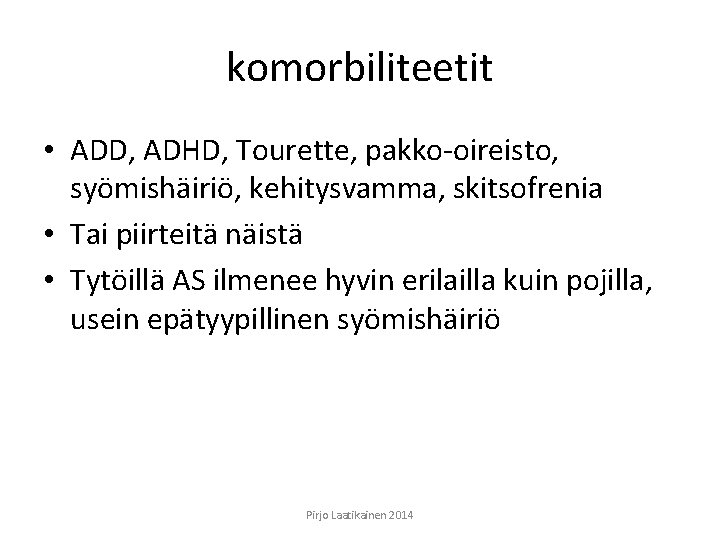 komorbiliteetit

• ADD, ADHD, Tourette, pakko-oireisto, syömishäiriö, kehitysvamma, skitsofrenia
• Tai piirteitä näistä
• Tytöillä AS ilmenee hyvin erilailla kuin pojilla, usein epätyypillinen syömishäiriö

Pirjo Laatikainen 2014